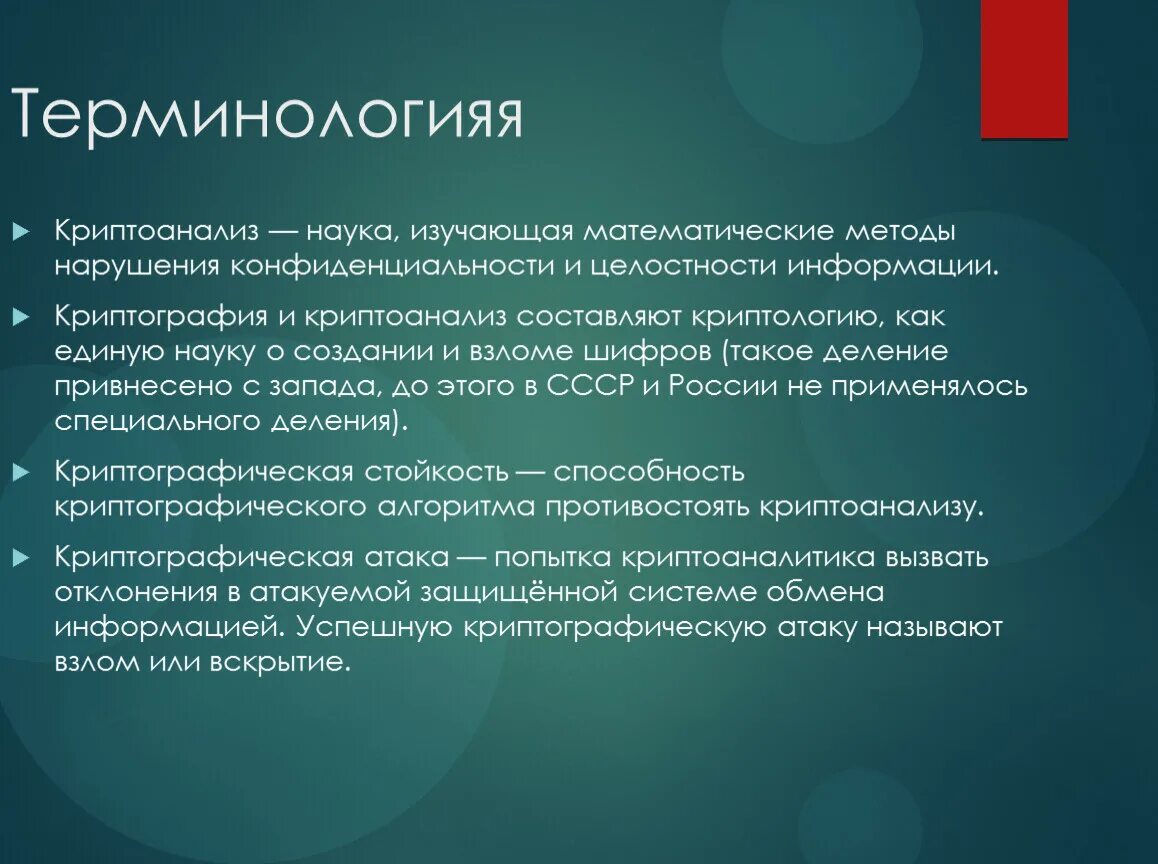 Терминологияя

Криптоанализ — наука, изучающая математические методы нарушения конфиденциальности и целостности информации.

Криптография и криптоанализ составляют криптологию, как единую науку о создании и взломе шифров (такое деление привнесено с запада, до этого в СССР и России не применялось специального деления).

Криптографическая стойкость — способность криптографического алгоритма противостоять криптоанализу.

Криптографическая атака — попытка криптоаналитика вызвать отклонения в атакуемой защищённой системе обмена информацией. Успешную криптографическую атаку называют взлом или вскрытие.